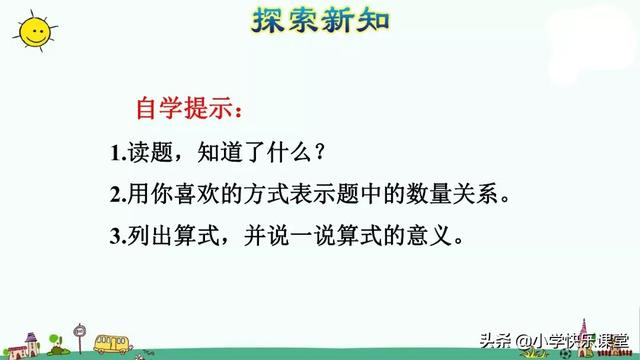 探索新知

自学提示：

1.读题，知道了什么？

2.用你喜欢的方式表示题中的数量关系。

3.列出算式，并说一说算式的意义。

头条 @小学快乐课堂